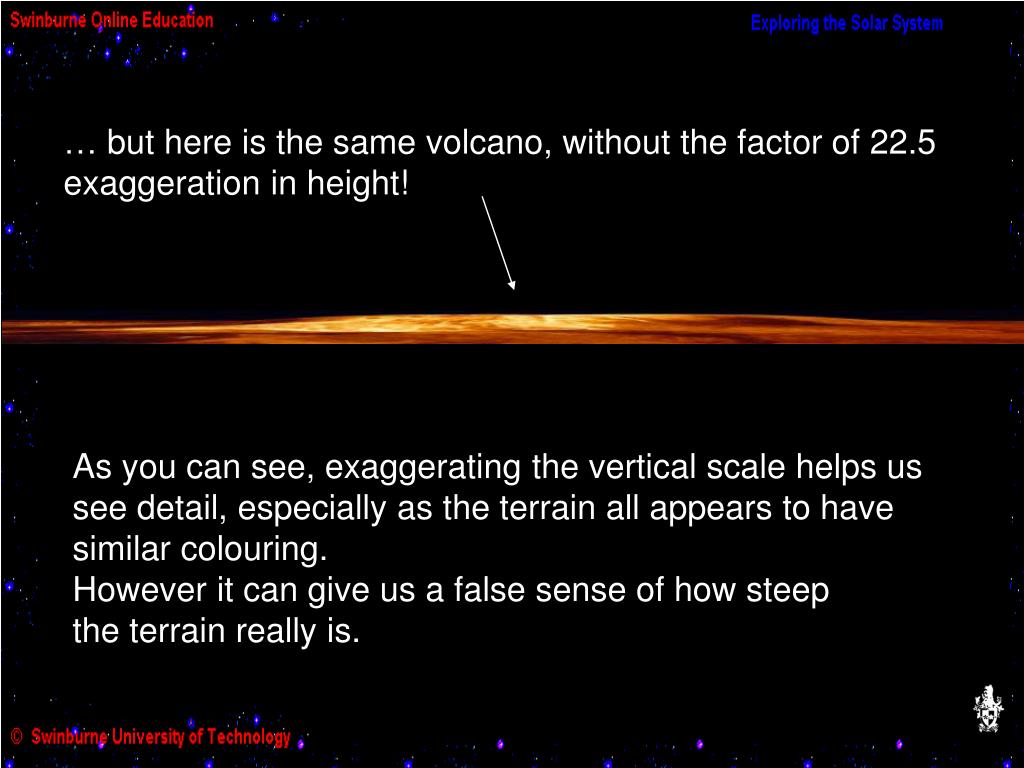 Swinburne Online Education

Exploring the Solar System

… but here is the same volcano, without the factor of 22.5 exaggeration in height!

As you can see, exaggerating the vertical scale helps us see detail, especially as the terrain all appears to have similar colouring.
However it can give us a false sense of how steep the terrain really is.

© Swinburne University of Technology